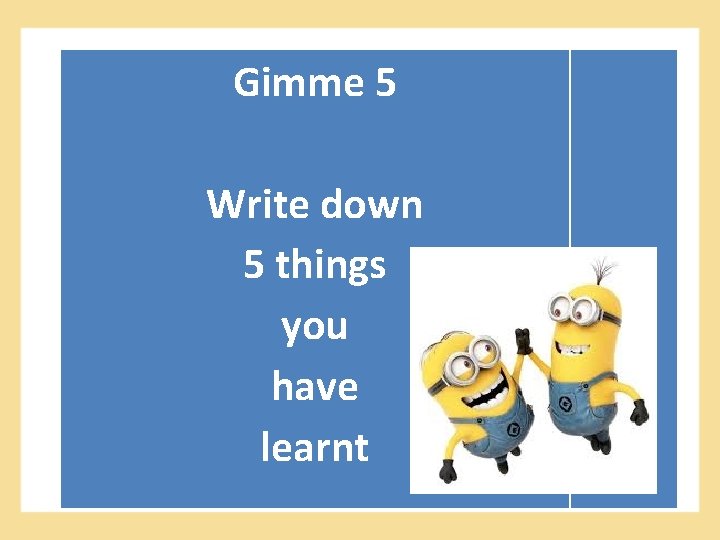 Gimme 5

Write down
5 things
you
have
learnt